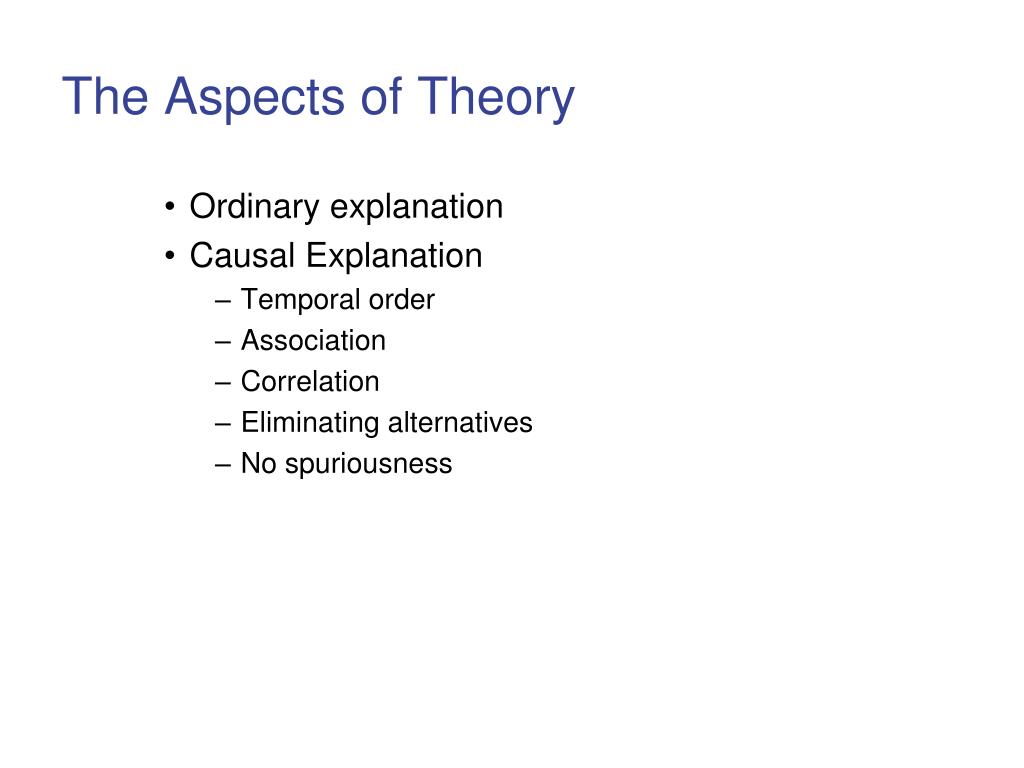 The Aspects of Theory

• Ordinary explanation
• Causal Explanation
– Temporal order
– Association
– Correlation
– Eliminating alternatives
– No spuriousness